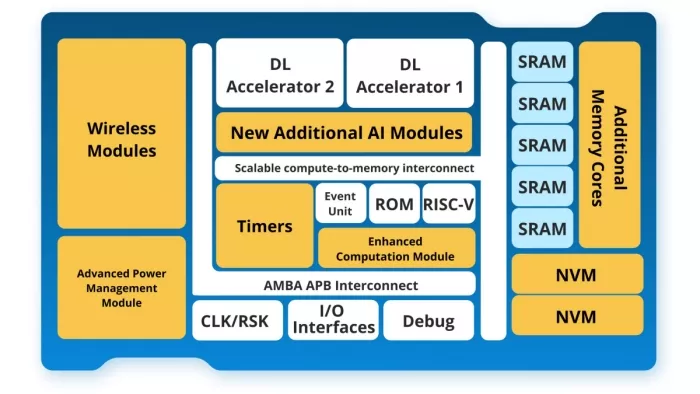 Wireless Modules

Advanced Power Management Module

DL Accelerator 2

DL Accelerator 1

New Additional AI Modules

Scalable compute-to-memory interconnect

Timers

Event Unit

ROM

RISC-V

Enhanced Computation Module

AMBA APB Interconnect

CLK/RSK

I/O Interfaces

Debug

SRAM

SRAM

SRAM

SRAM

SRAM

Additional Memory Cores

NVM

NVM